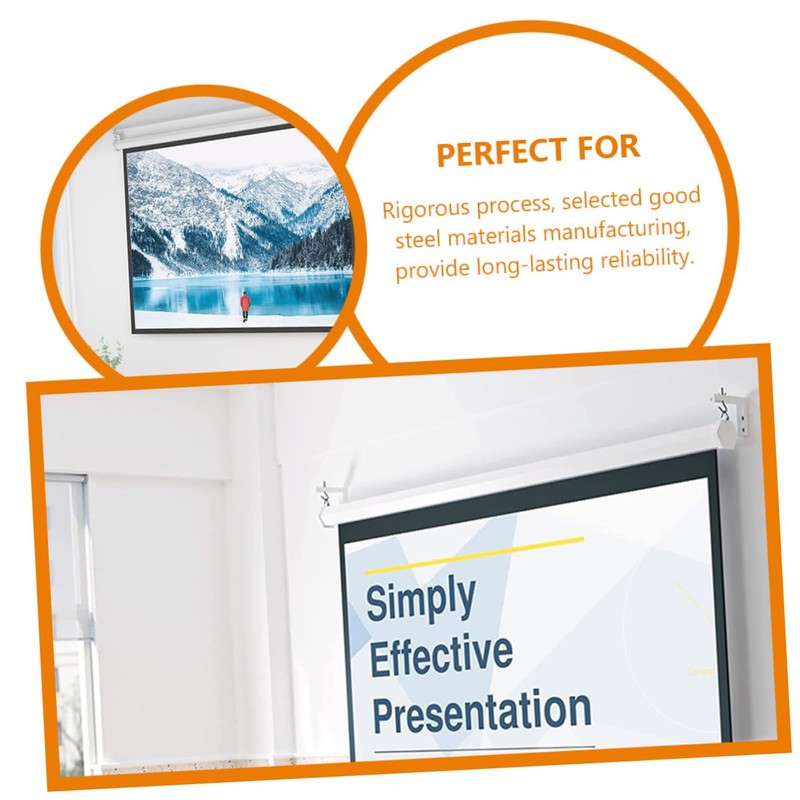 PERFECT FOR

Rigorous process, selected good steel materials manufacturing, provide long-lasting reliability.

Simply Effective Presentation